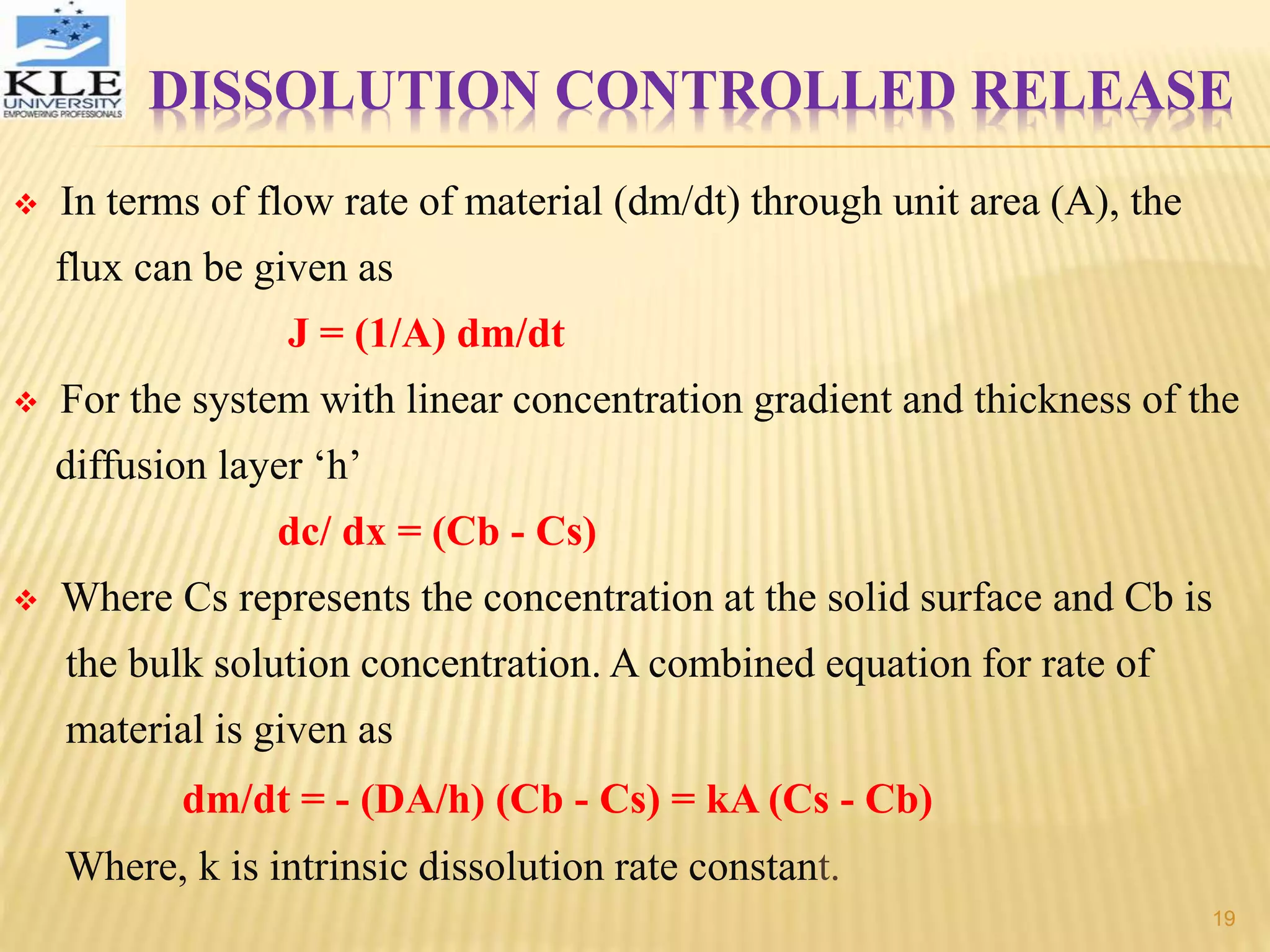 KLE UNIVERSITY
EMPOWERING PROFESSIONALS

DISSOLUTION CONTROLLED RELEASE

❖ In terms of flow rate of material (dm/dt) through unit area (A), the flux can be given as

J = (1/A) dm/dt

❖ For the system with linear concentration gradient and thickness of the diffusion layer ‘h’

dc/ dx = (Cb - Cs)

❖ Where Cs represents the concentration at the solid surface and Cb is the bulk solution concentration. A combined equation for rate of material is given as

dm/dt = - (DA/h) (Cb - Cs) = kA (Cs - Cb)

Where, k is intrinsic dissolution rate constant.

19